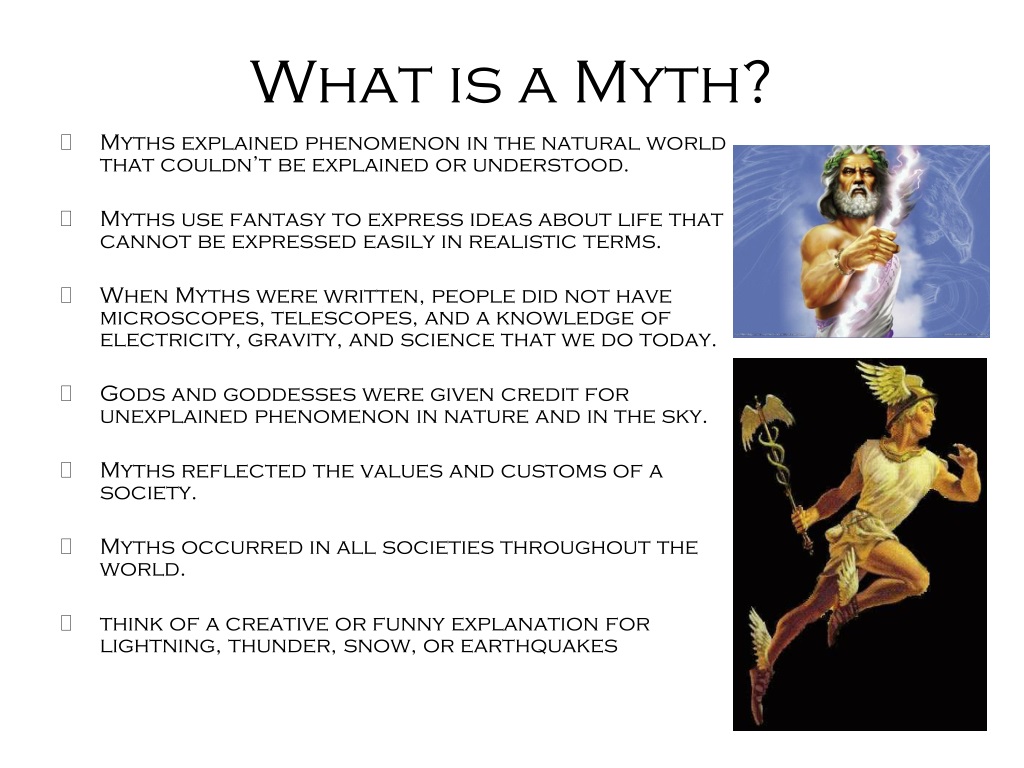 What is a Myth?

Myths explained phenomenon in the natural world that couldn't be explained or understood.

Myths use fantasy to express ideas about life that cannot be expressed easily in realistic terms.

When Myths were written, people did not have microscopes, telescopes, and a knowledge of electricity, gravity, and science that we do today.

Gods and goddesses were given credit for unexplained phenomenon in nature and in the sky.

Myths reflected the values and customs of a society.

Myths occurred in all societies throughout the world.

think of a creative or funny explanation for lightning, thunder, snow, or earthquakes